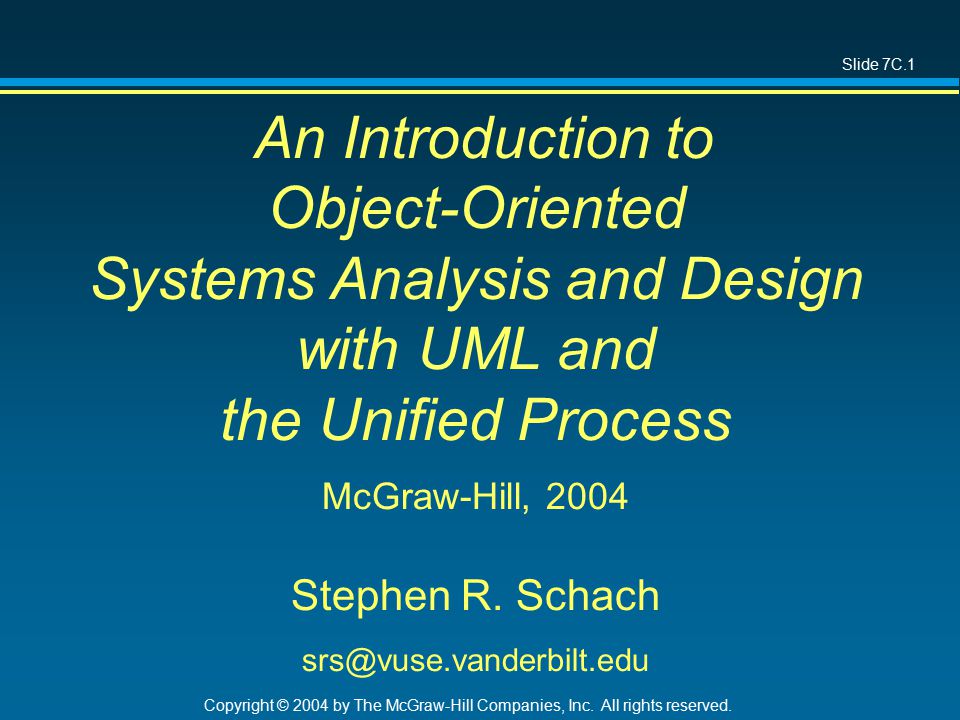 Slide 7C.1

An Introduction to Object-Oriented Systems Analysis and Design with UML and the Unified Process

McGraw-Hill, 2004

Stephen R. Schach

srs@vuse.vanderbilt.edu

Copyright © 2004 by The McGraw-Hill Companies, Inc. All rights reserved.